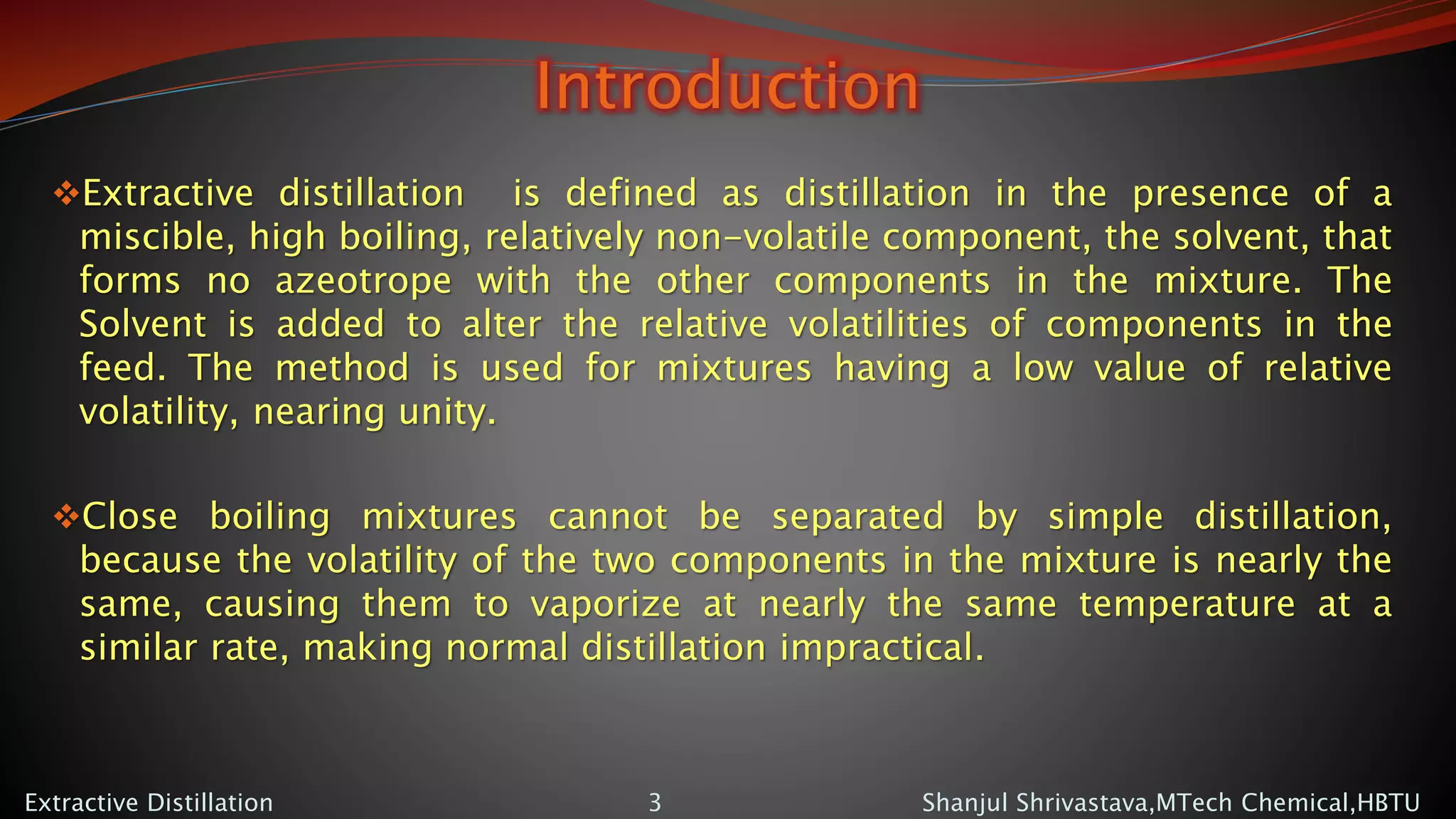 Introduction

❖Extractive distillation is defined as distillation in the presence of a miscible, high boiling, relatively non-volatile component, the solvent, that forms no azeotrope with the other components in the mixture. The Solvent is added to alter the relative volatilities of components in the feed. The method is used for mixtures having a low value of relative volatility, nearing unity.

❖Close boiling mixtures cannot be separated by simple distillation, because the volatility of the two components in the mixture is nearly the same, causing them to vaporize at nearly the same temperature at a similar rate, making normal distillation impractical.

Extractive Distillation

3

Shanjul Shrivastava,MTech Chemical,HBTU